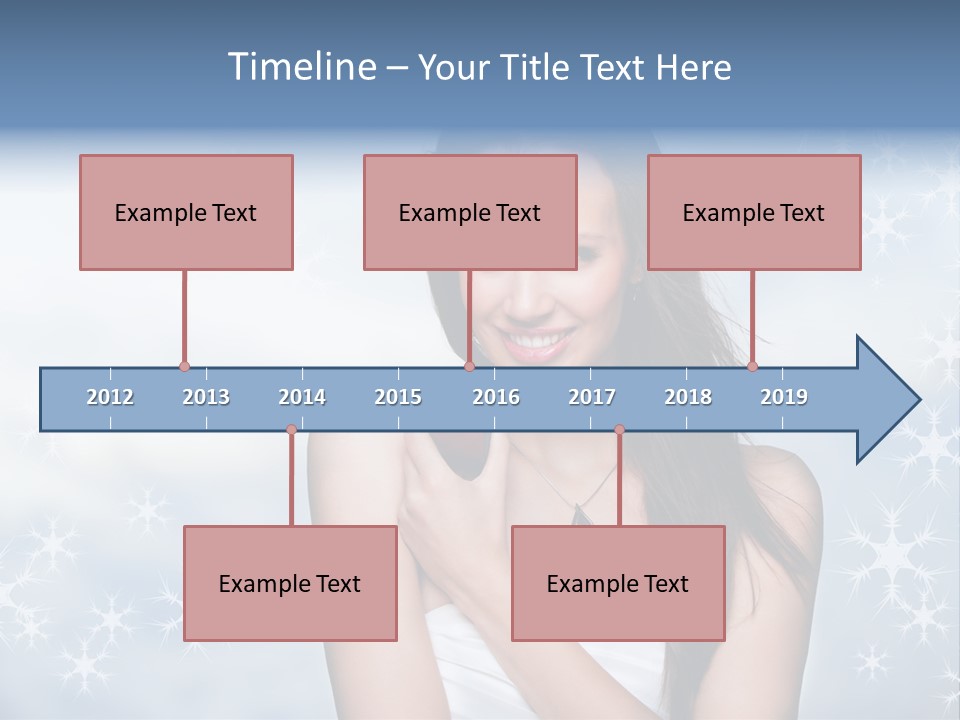 Timeline – Your Title Text Here

Example Text

Example Text

Example Text

2012 2013 2014 2015 2016 2017 2018 2019

Example Text

Example Text